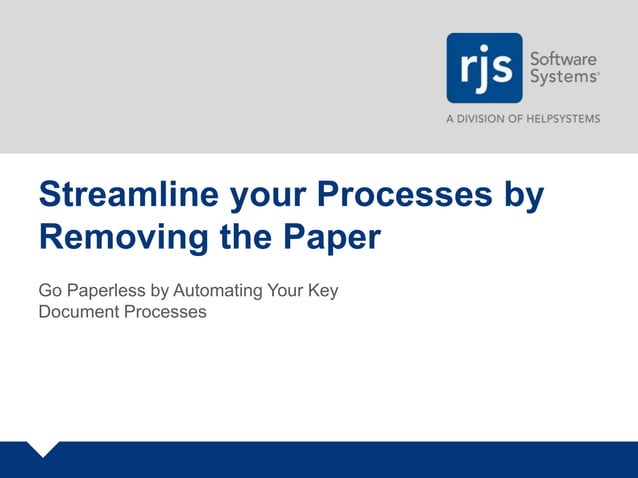 rjs Software Systems®

A DIVISION OF HELPSYSTEMS

Streamline your Processes by Removing the Paper

Go Paperless by Automating Your Key Document Processes